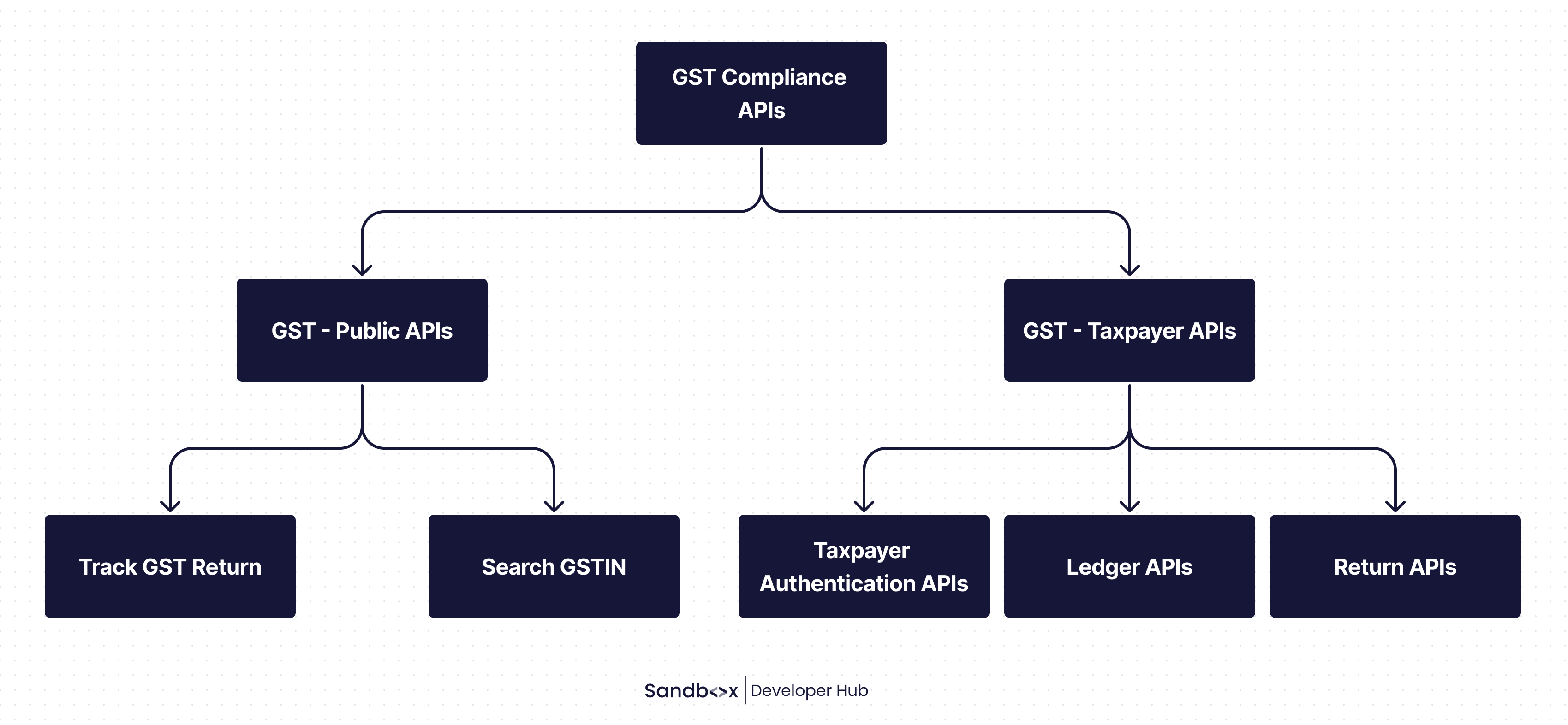 GST Compliance APIs

GST - Public APIs

GST - Taxpayer APIs

Track GST Return

Search GSTIN

Taxpayer Authentication APIs

Ledger APIs

Return APIs

Sandb<>x | Developer Hub